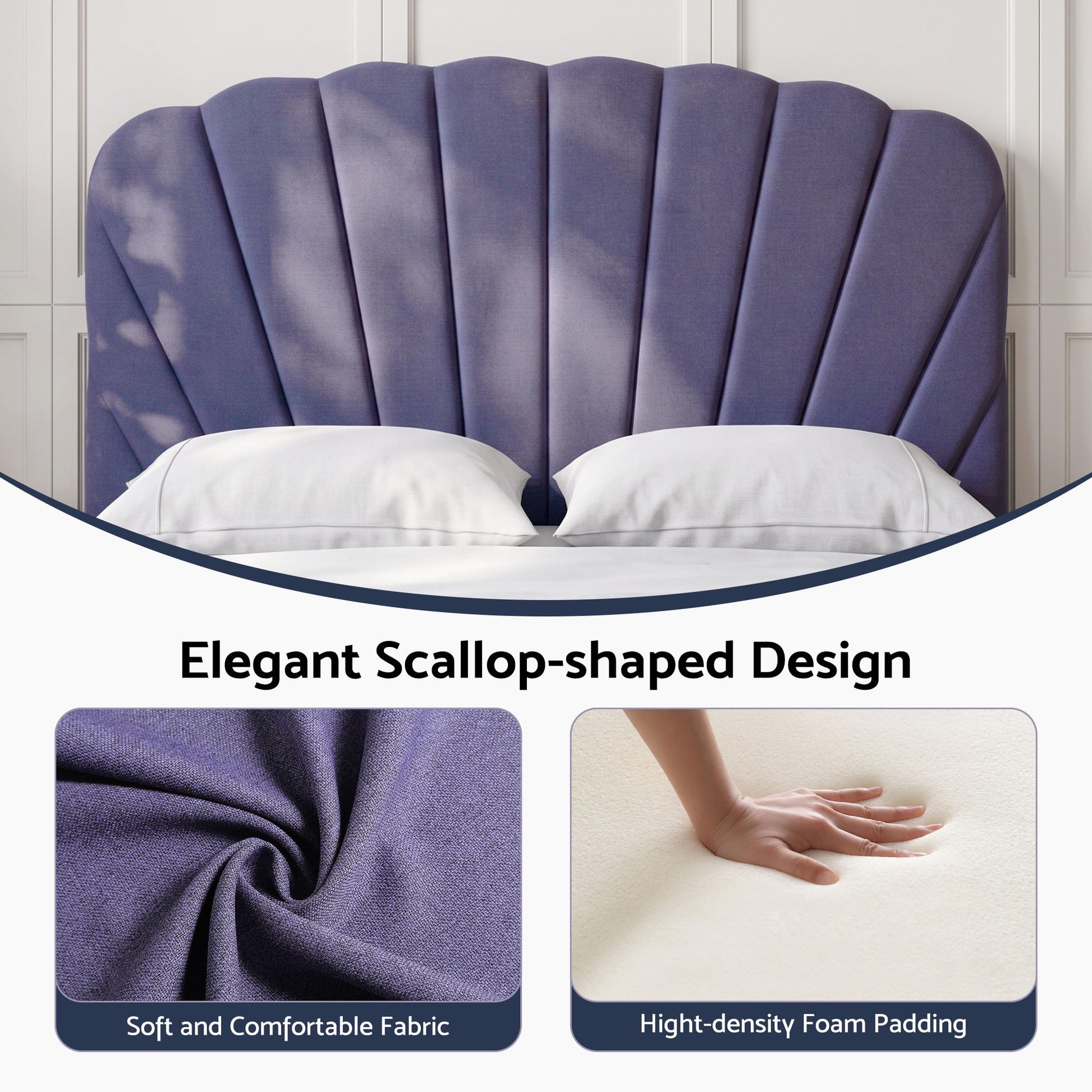 Elegant Scallop-shaped Design

Soft and Comfortable Fabric

Hight-density Foam Padding